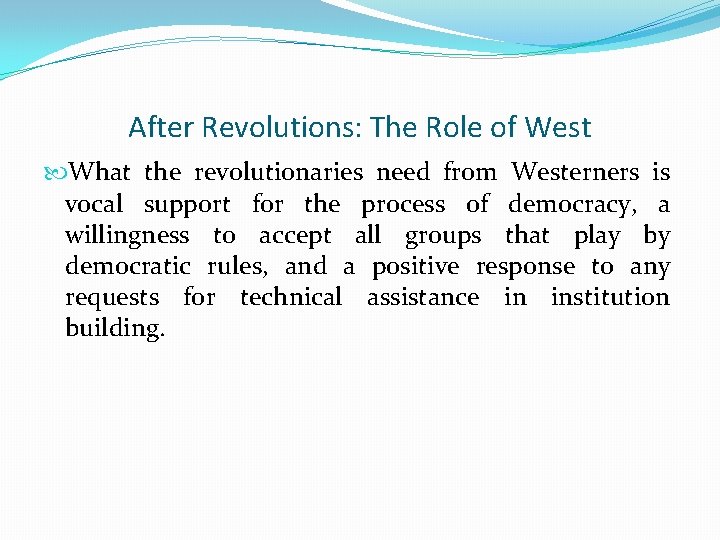 After Revolutions: The Role of West

What the revolutionaries need from Westerners is vocal support for the process of democracy, a willingness to accept all groups that play by democratic rules, and a positive response to any requests for technical assistance in institution building.